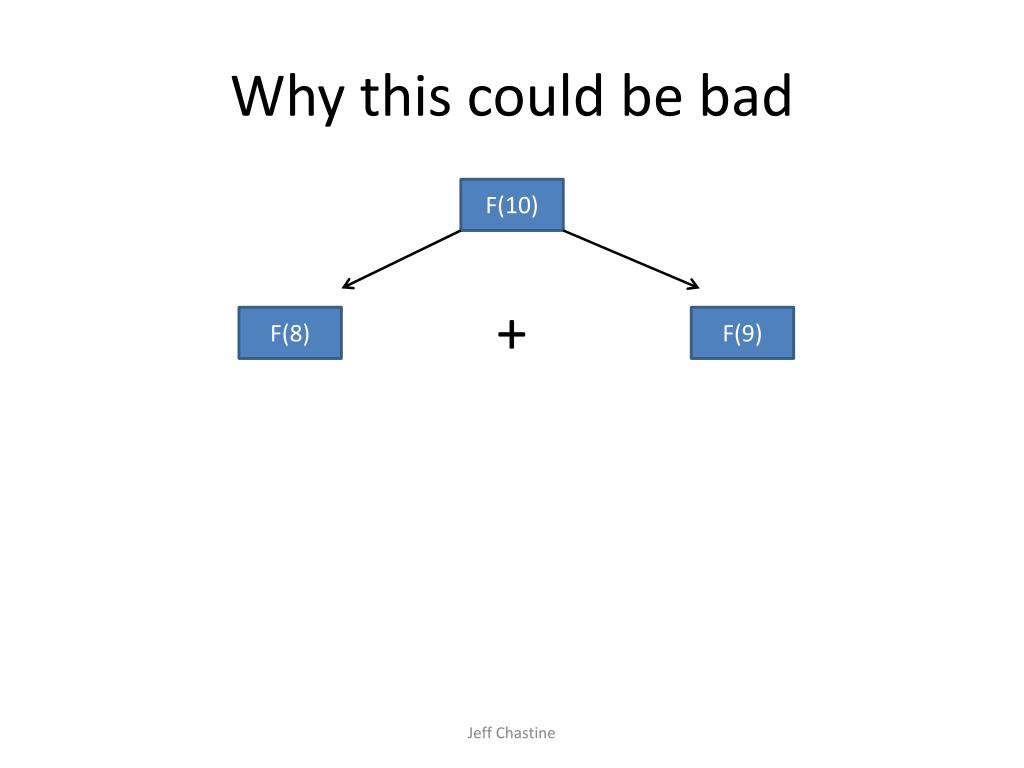 Why this could be bad

F(10)

F(8)

+

F(9)

Jeff Chastine